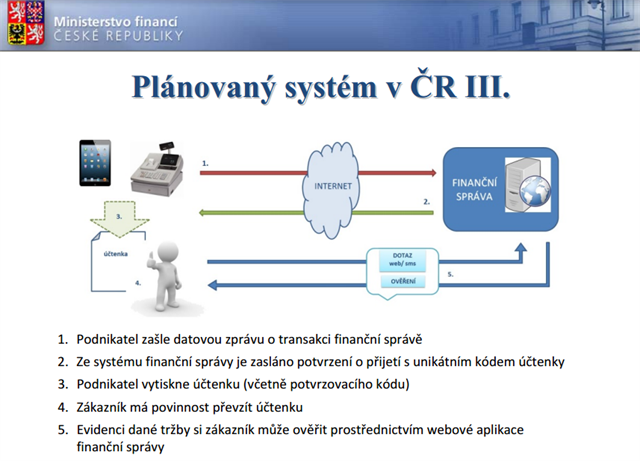 Ministerstvo financí
ČESKÉ REPUBLIKY

Plánovaný systém v ČR III.

1.

INTERNET

FINANČNÍ SPRÁVA

2.

3.

účtenka

4.

DOTAZ web/ sms

OVĚŘENÍ

5.

1. Podnikatel zašle datovou zprávu o transakci finanční správě
2. Ze systému finanční správy je zasláno potvrzení o přijetí s unikátním kódem účtenky
3. Podnikatel vytiskne účtenku (včetně potvrzovacího kódu)
4. Zákazník má povinnost převzít účtenku
5. Evidenci dané tržby si zákazník může ověřit prostřednictvím webové aplikace finanční správy